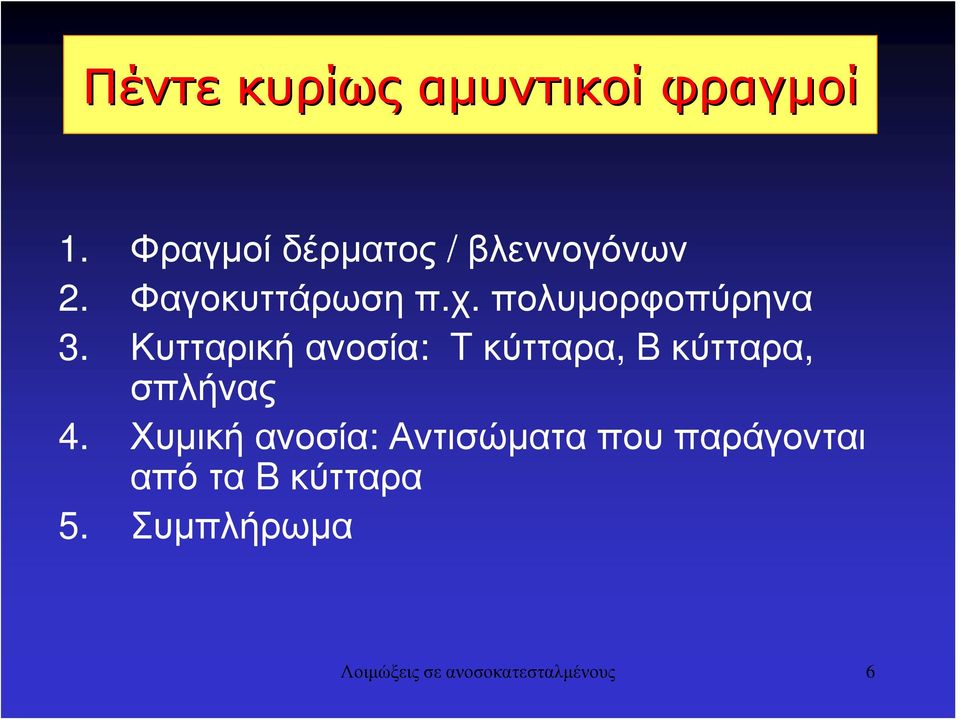 Πέντε κυρίως αμυντικοί φραγμοί

1. Φραγμοί δέρματος / βλεννογόνων
2. Φαγοκυττάρωση π.χ. πολυμορφοπύρηνα
3. Κυτταρική ανοσία: Τ κύτταρα, Β κύτταρα, σπλήνας
4. Χυμική ανοσία: Αντισώματα που παράγονται από τα Β κύτταρα
5. Συμπλήρωμα

Λοιμώξεις σε ανοσοκατεσταλμένους 6